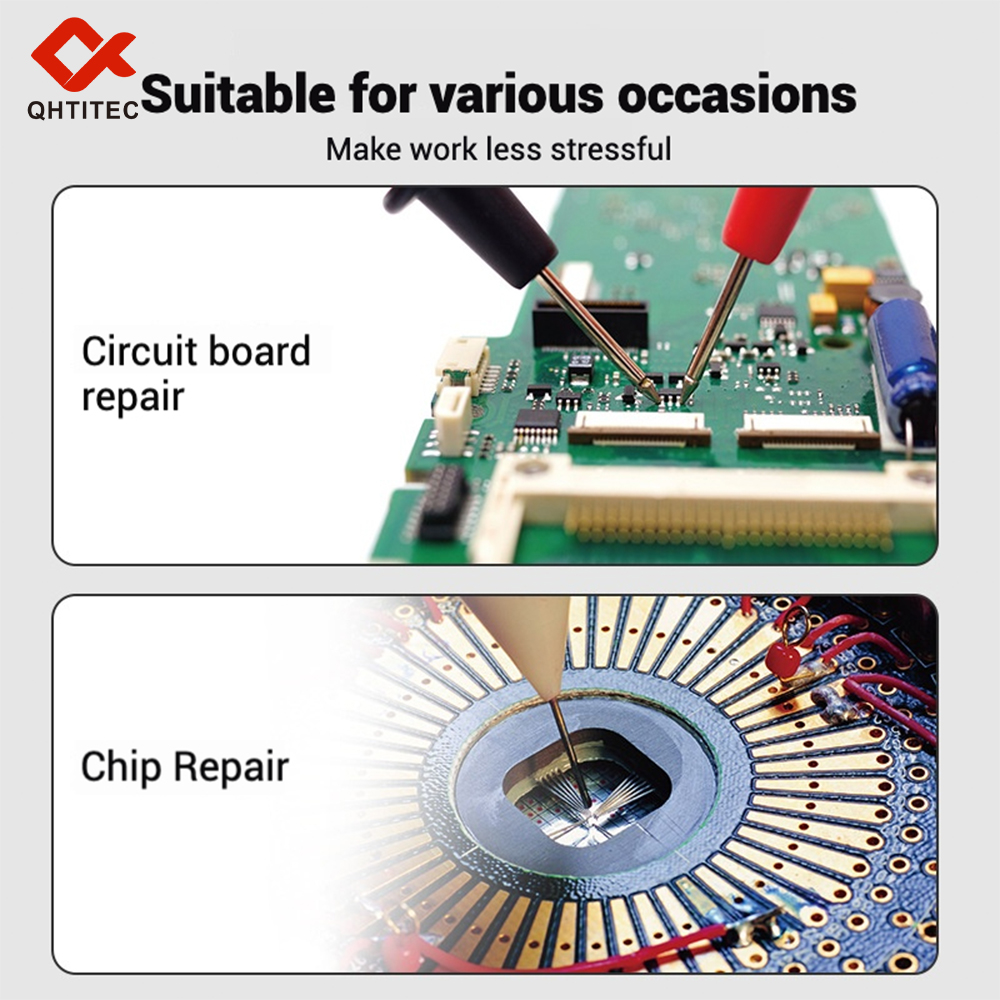 QHTITEC

Suitable for various occasions

Make work less stressful

Circuit board repair

Chip Repair